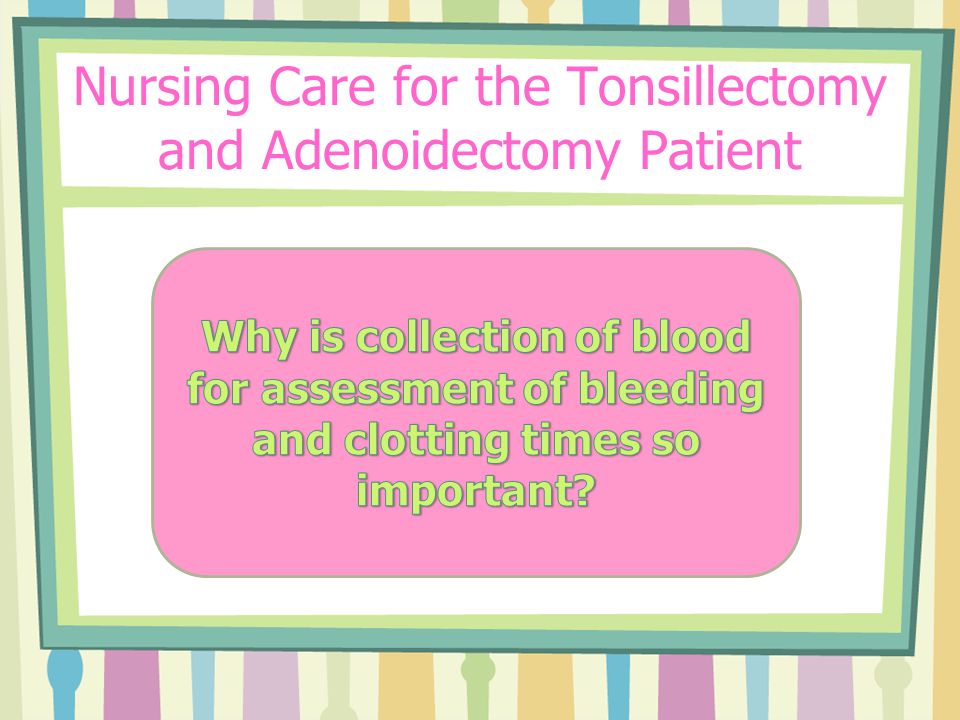 Nursing Care for the Tonsillectomy and Adenoidectomy Patient

Why is collection of blood for assessment of bleeding and clotting times so important?